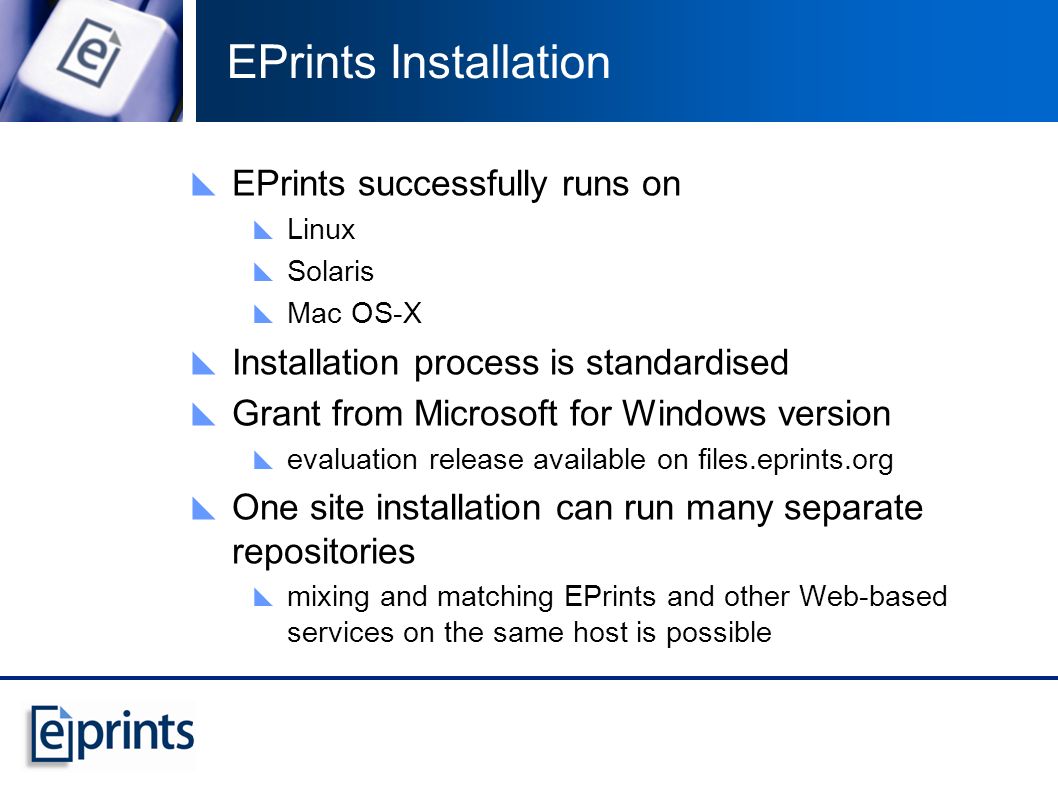 EPrints Installation

EPrints successfully runs on

Linux

Solaris

Mac OS-X

Installation process is standardised

Grant from Microsoft for Windows version

evaluation release available on files.eprints.org

One site installation can run many separate repositories

mixing and matching EPrints and other Web-based services on the same host is possible

eprints